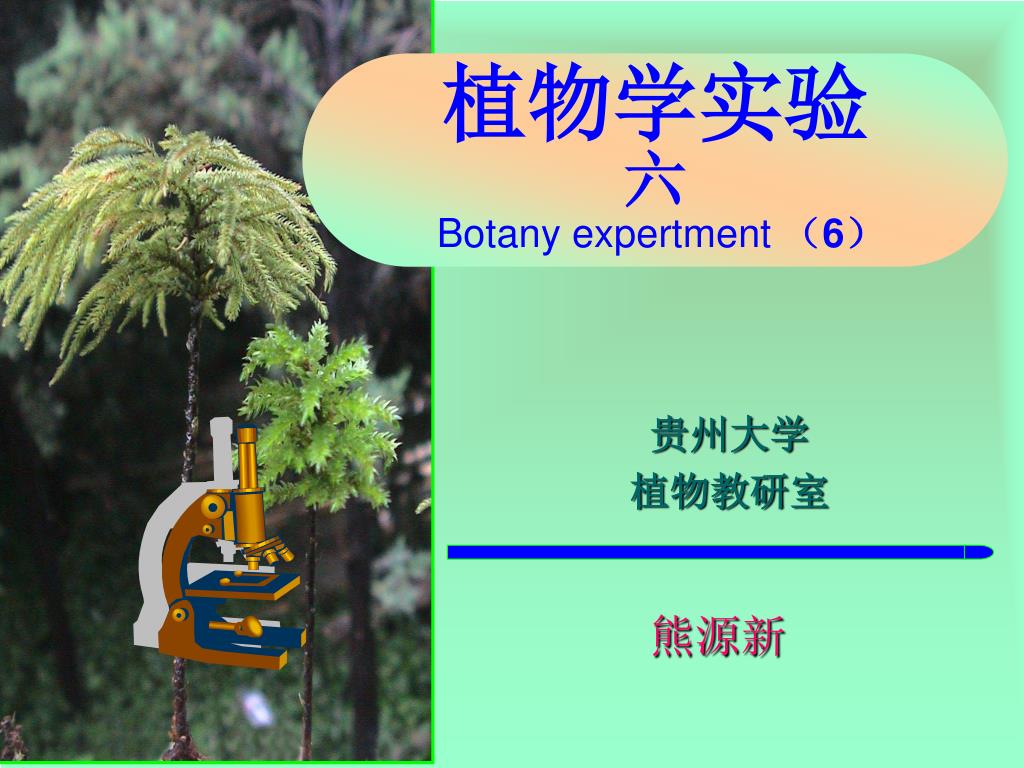 植物学实验
六
Botany expertment （6）

贵州大学
植物教研室

熊源新